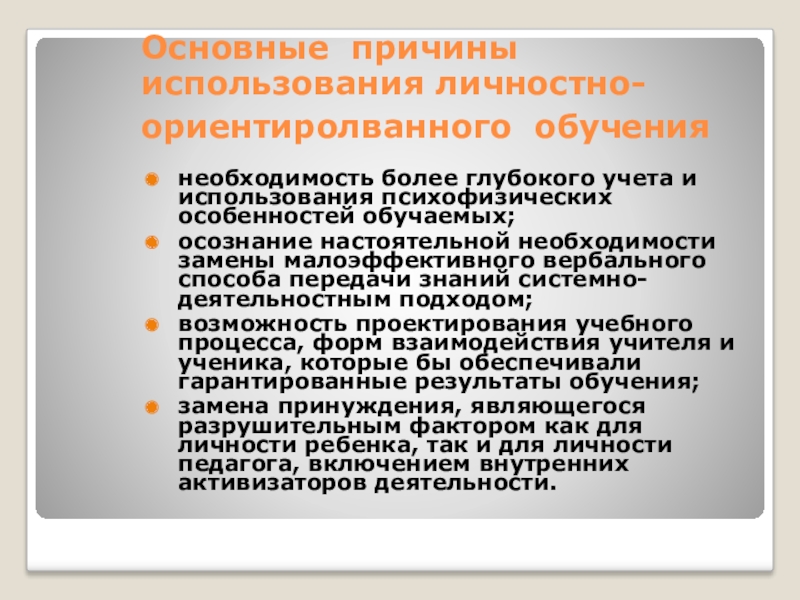 Основные причины использования личностно-ориентиролванного обучения

необходимость более глубокого учета и использования психофизических особенностей обучаемых;

осознание настоятельной необходимости замены малоэффективного вербального способа передачи знаний системно-деятельностным подходом;

возможность проектирования учебного процесса, форм взаимодействия учителя и ученика, которые бы обеспечивали гарантированные результаты обучения;

замена принуждения, являющегося разрушительным фактором как для личности ребенка, так и для личности педагога, включением внутренних активизаторов деятельности.